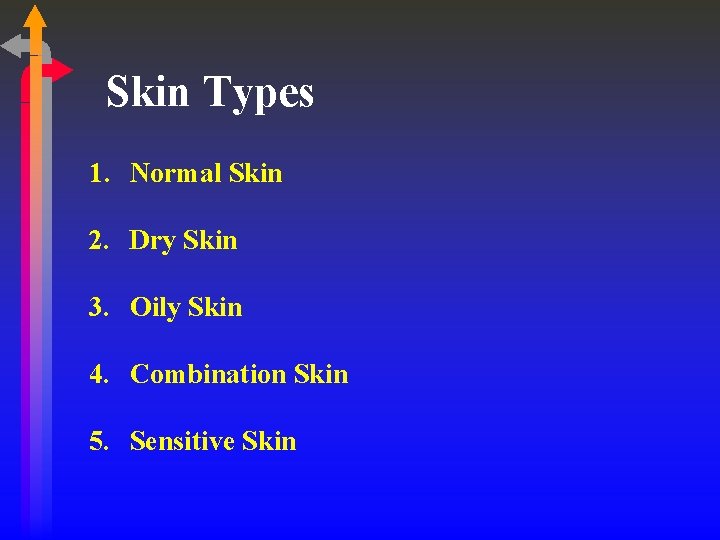 Skin Types

1. Normal Skin

2. Dry Skin

3. Oily Skin

4. Combination Skin

5. Sensitive Skin